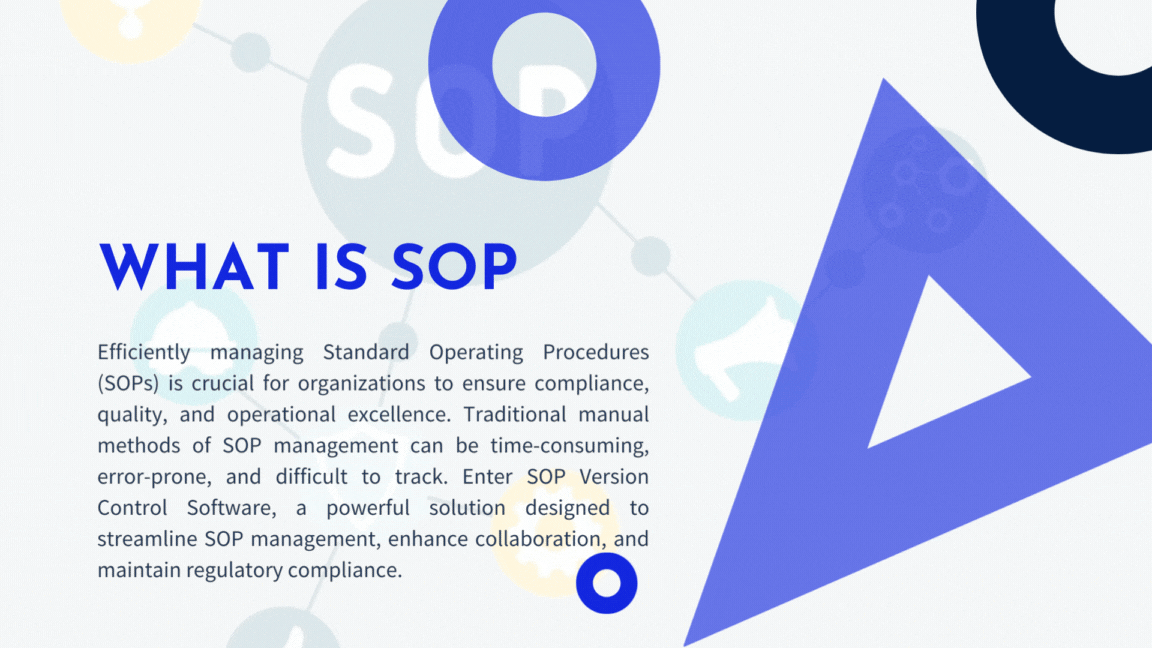 SOP

WHAT IS SOP

Efficiently managing Standard Operating Procedures (SOPs) is crucial for organizations to ensure compliance, quality, and operational excellence. Traditional manual methods of SOP management can be time-consuming, error-prone, and difficult to track. Enter SOP Version Control Software, a powerful solution designed to streamline SOP management, enhance collaboration, and maintain regulatory compliance.